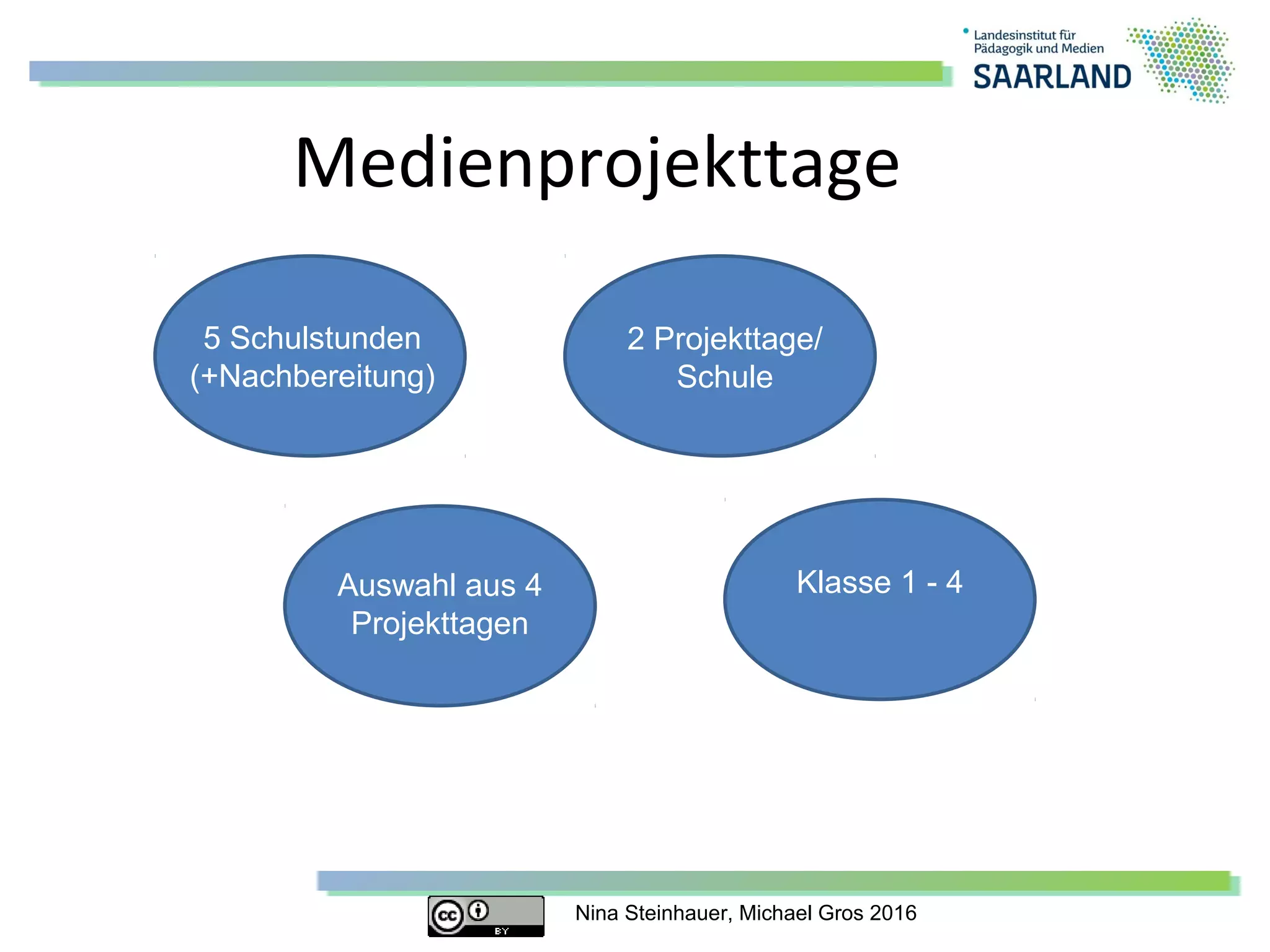 Landesinstitut für Pädagogik und Medien
SAARLAND

Medienprojekttage

5 Schulstunden (+Nachbereitung)

2 Projekttage/ Schule

Auswahl aus 4 Projekttagen

Klasse 1 - 4

cc BY

Nina Steinhauer, Michael Gros 2016